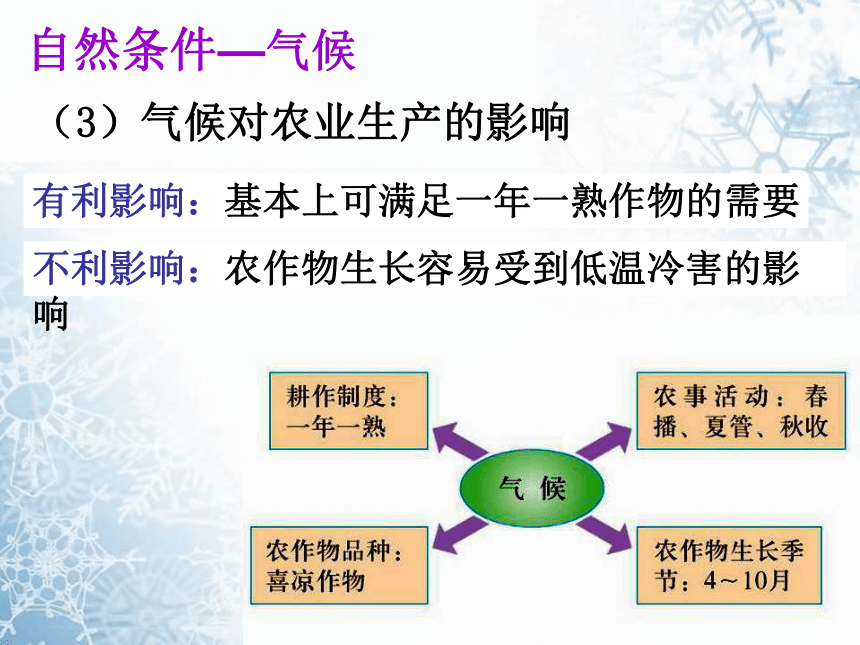 自然条件—气候

（3）气候对农业生产的影响

有利影响：基本上可满足一年一熟作物的需要

不利影响：农作物生长容易受到低温冷害的影响

耕作制度：一年一熟

农事活动：春播、夏管、秋收

气候

农作物品种：喜凉作物

农作物生长季节：4～10月